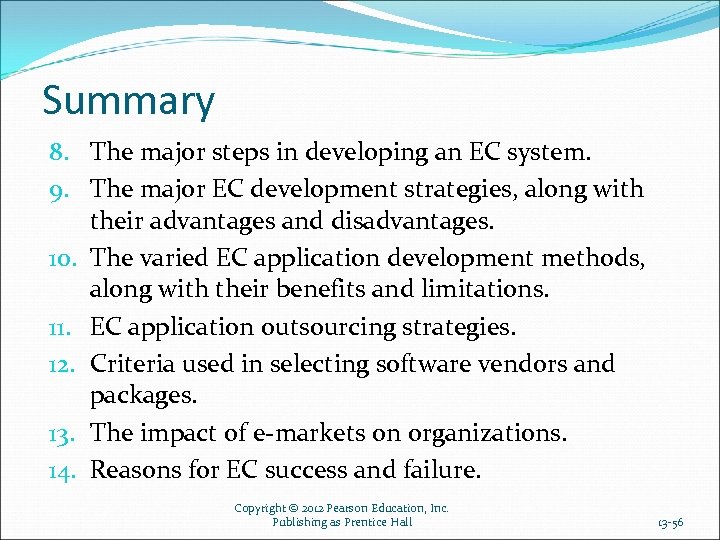 Summary

8. The major steps in developing an EC system.
9. The major EC development strategies, along with their advantages and disadvantages.
10. The varied EC application development methods, along with their benefits and limitations.
11. EC application outsourcing strategies.
12. Criteria used in selecting software vendors and packages.
13. The impact of e-markets on organizations.
14. Reasons for EC success and failure.

Copyright © 2012 Pearson Education, Inc. Publishing as Prentice Hall

13-56